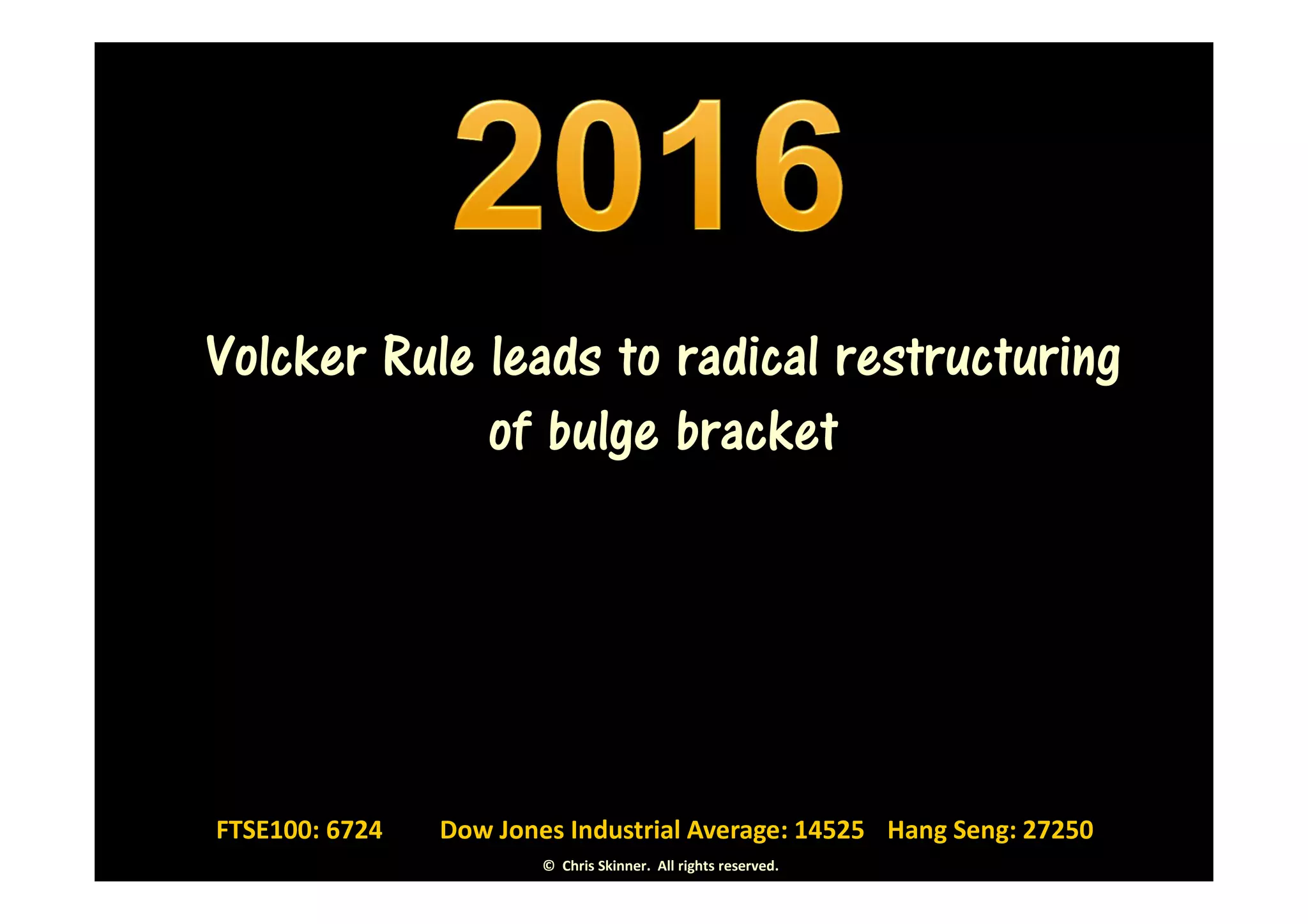 2016

Volcker Rule leads to radical restructuring of bulge bracket

FTSE100: 6724 Dow Jones Industrial Average: 14525 Hang Seng: 27250

© Chris Skinner. All rights reserved.